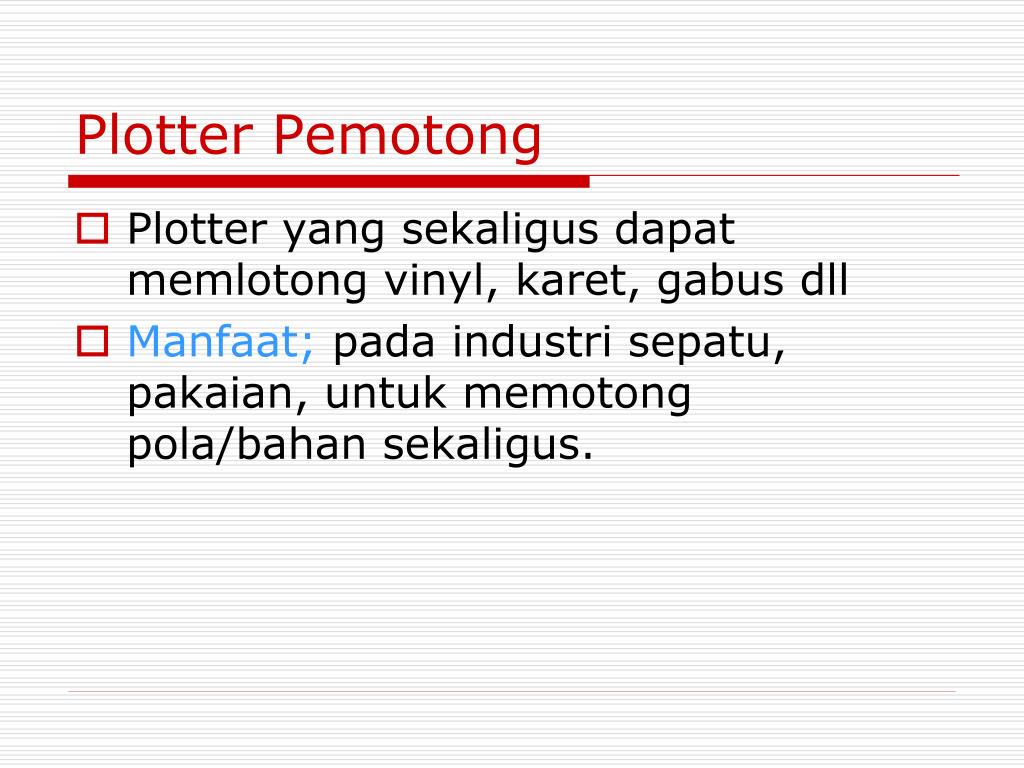 Plotter Pemotong

Plotter yang sekaligus dapat memlotong vinyl, karet, gabus dll

Manfaat; pada industri sepatu, pakaian, untuk memotong pola/bahan sekaligus.